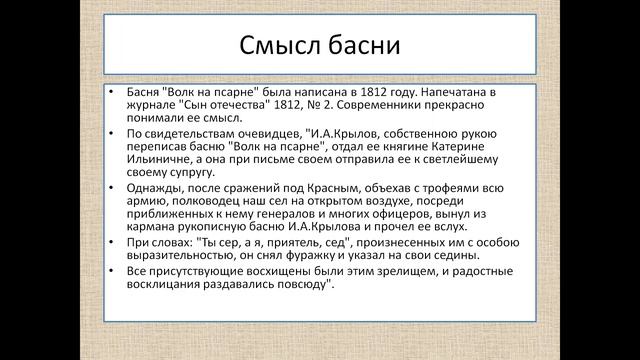 Смысл басни

• Басня "Волк на псарне" была написана в 1812 году. Напечатана в журнале "Сын отечества" 1812, № 2. Современники прекрасно понимали ее смысл.
• По свидетельствам очевидцев, "И.А.Крылов, собственною рукою переписав басню "Волк на псарне", отдал ее княгине Катерине Ильиничне, а она при письме своем отправила ее к светлейшему своему супругу.
• Однажды, после сражений под Красным, объехав с трофеями всю армию, полководец наш сел на открытом воздухе, посреди приближенных к нему генералов и многих офицеров, вынул из кармана рукописную басню И.А.Крылова и прочел ее вслух.
• При словах: "Ты сер, а я, приятель, сед", произнесенных им с особою выразительностью, он снял фуражку и указал на свои седины.
• Все присутствующие восхищены были этим зрелищем, и радостные восклицания раздавались повсюду".